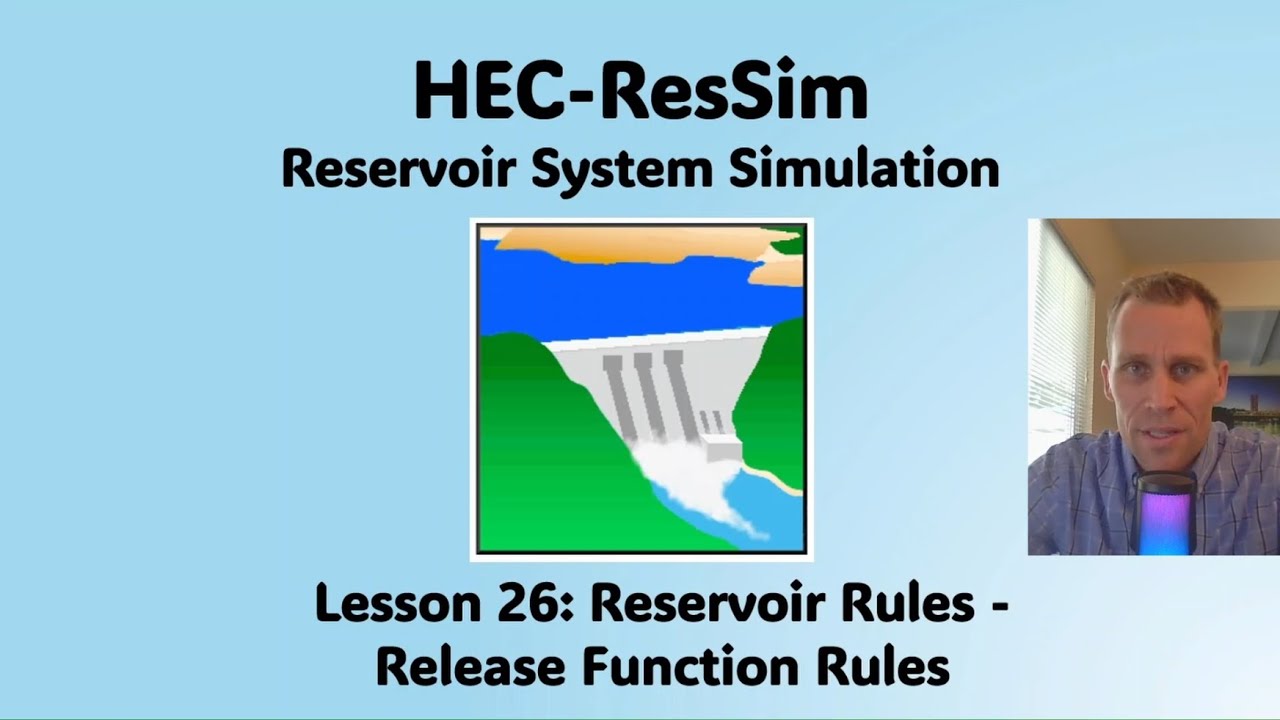 HEC-ResSim
Reservoir System Simulation

Lesson 26: Reservoir Rules - Release Function Rules